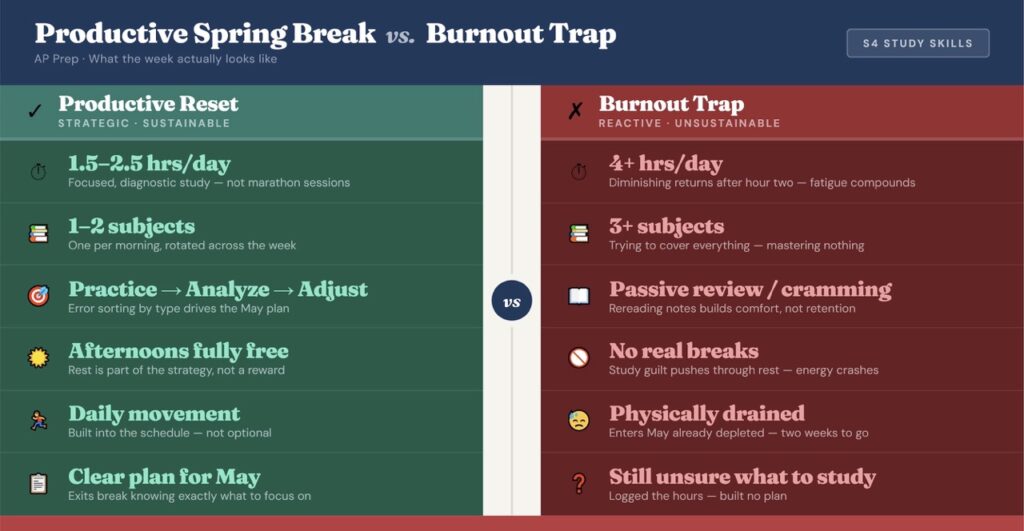 Productive Spring Break vs. Burnout Trap
AP Prep · What the week actually looks like

S4 STUDY SKILLS

✓ Productive Reset
STRATEGIC · SUSTAINABLE

1.5–2.5 hrs/day
Focused, diagnostic study — not marathon sessions

1–2 subjects
One per morning, rotated across the week

Practice → Analyze → Adjust
Error sorting by type drives the May plan

Afternoons fully free
Rest is part of the strategy, not a reward

Daily movement
Built into the schedule — not optional

Clear plan for May
Exits break knowing exactly what to focus on

vs

✗ Burnout Trap
REACTIVE · UNSUSTAINABLE

4+ hrs/day
Diminishing returns after hour two — fatigue compounds

3+ subjects
Trying to cover everything — mastering nothing

Passive review / cramming
Rereading notes builds comfort, not retention

No real breaks
Study guilt pushes through rest — energy crashes

Physically drained
Enters May already depleted — two weeks to go

Still unsure what to study
Logged the hours — built no plan